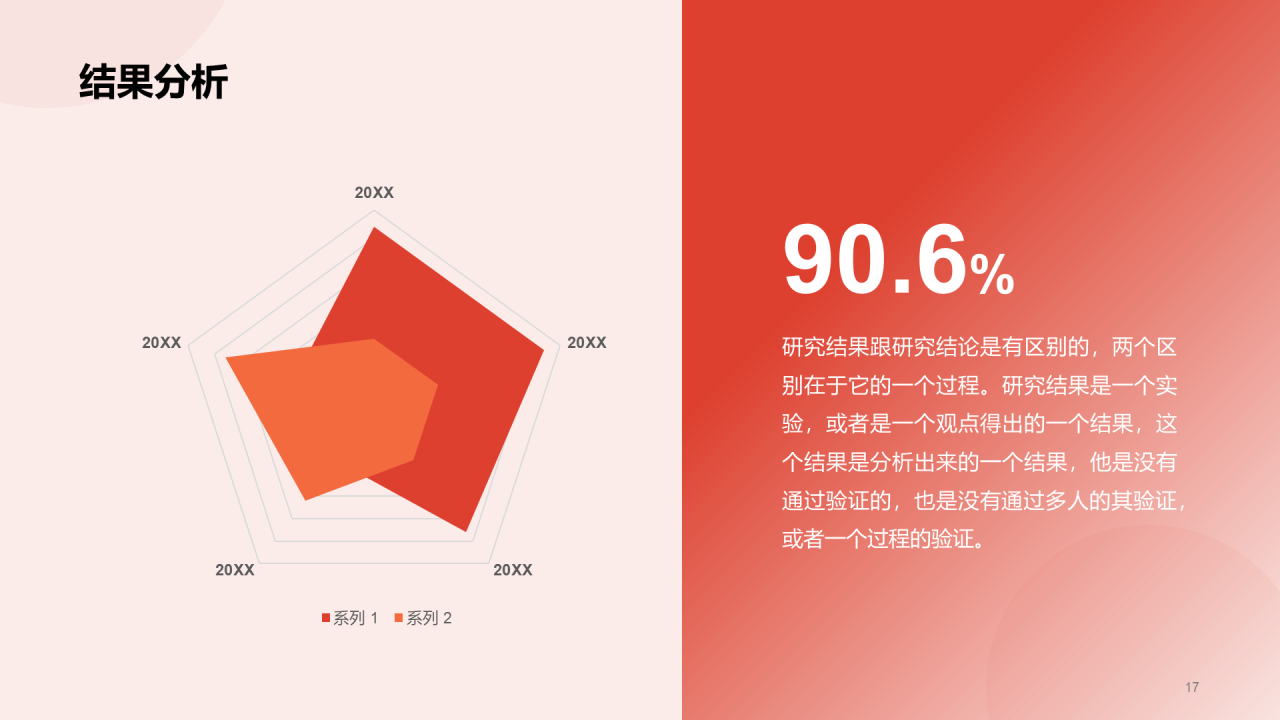 结果分析

20XX

20XX

20XX

20XX

20XX

系列 1 系列 2

90.6%

研究结果跟研究结论是有区别的，两个区别在于它的一个过程。研究结果是一个实验，或者是一个观点得出的一个结果，这个结果是分析出来的一个结果，他是没有通过验证的，也是没有通过多人的其验证，或者一个过程的验证。

17